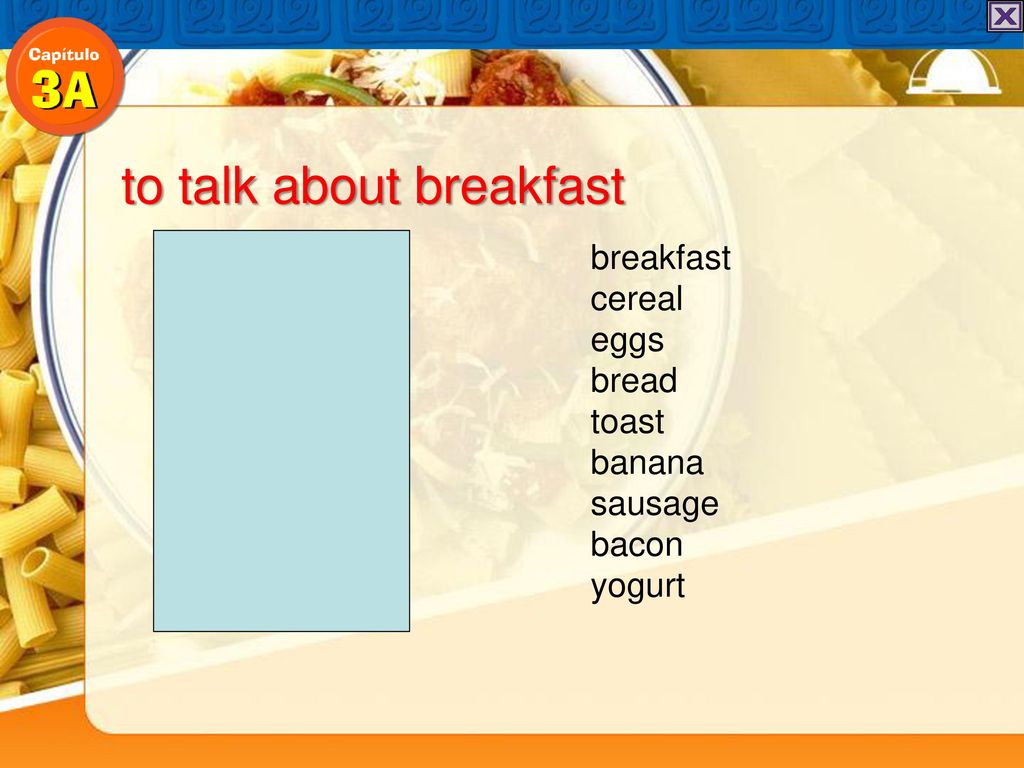 Capítulo
3A

to talk about breakfast

breakfast
cereal
eggs
bread
toast
banana
sausage
bacon
yogurt